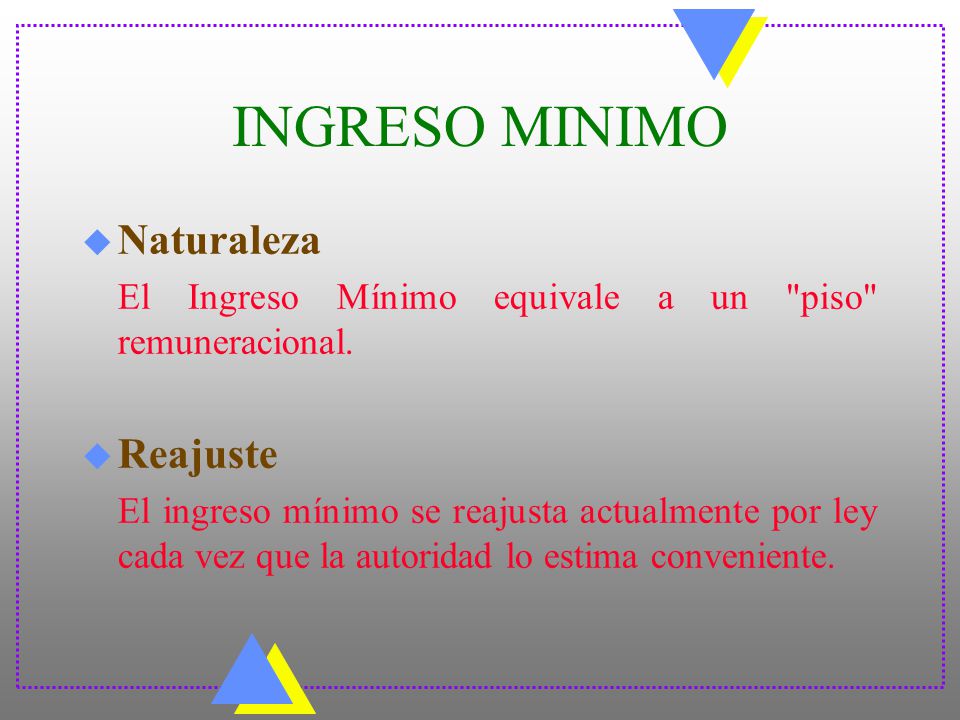 INGRESO MINIMO

Naturaleza

El Ingreso Mínimo equivale a un "piso" remuneracional.

Reajuste

El ingreso mínimo se reajusta actualmente por ley cada vez que la autoridad lo estima conveniente.